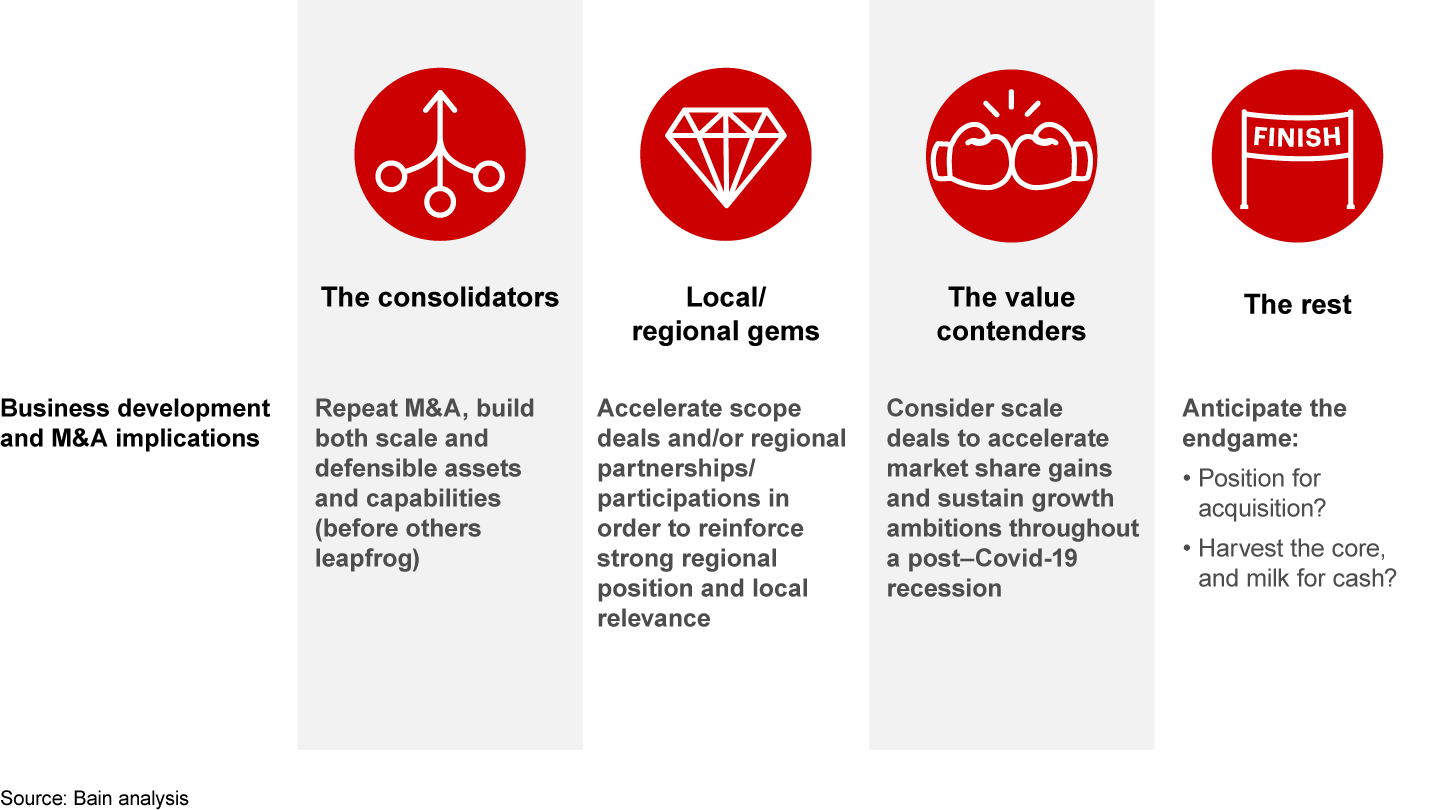 FINISH

| | The consolidators | Local/ regional gems | The value contenders | The rest |
|---|---|---|---|---|
| Business development and M&A implications | Repeat M&A, build both scale and defensible assets and capabilities (before others leapfrog) | Accelerate scope deals and/or regional partnerships/ participations in order to reinforce strong regional position and local relevance | Consider scale deals to accelerate market share gains and sustain growth ambitions throughout a post–Covid-19 recession | Anticipate the endgame: • Position for acquisition? • Harvest the core, and milk for cash? |

Source: Bain analysis